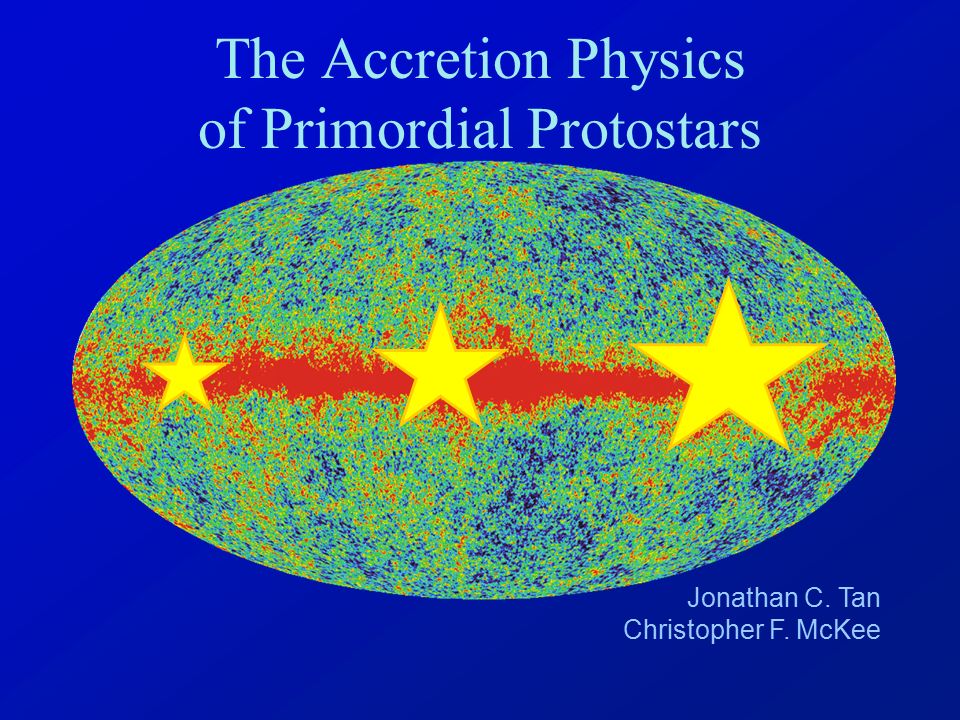 The Accretion Physics of Primordial Protostars

Jonathan C. Tan
Christopher F. McKee